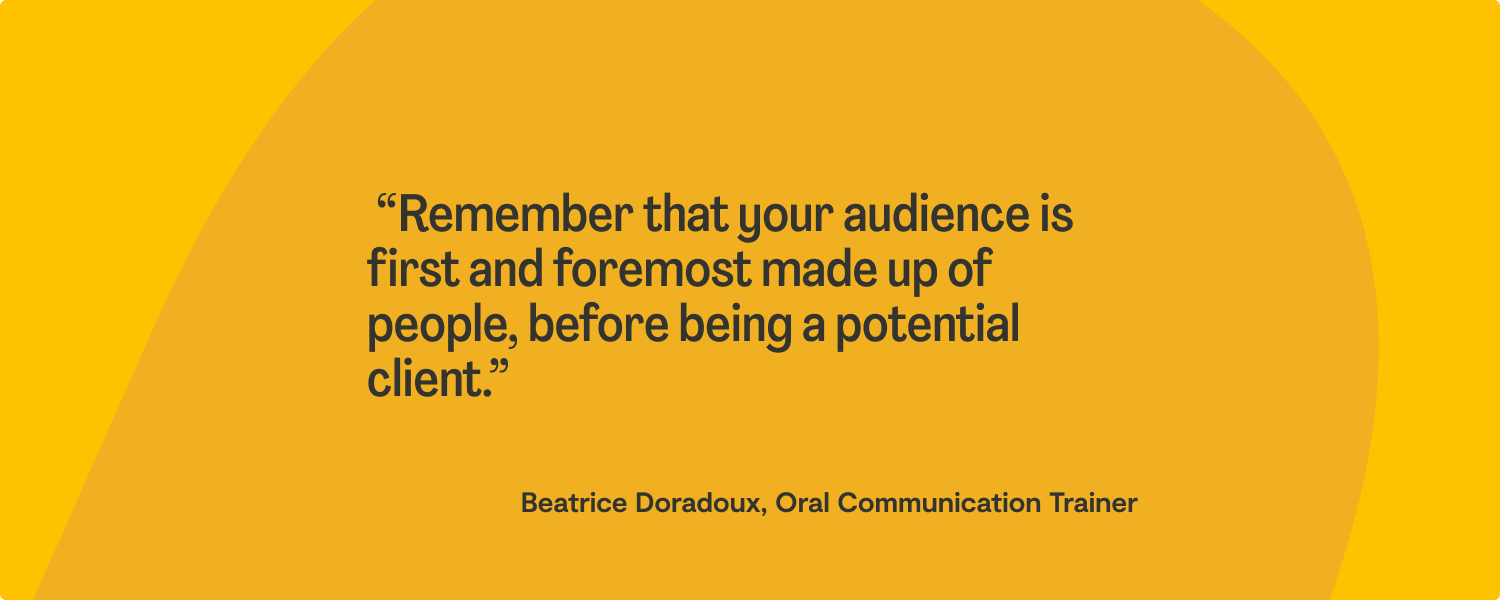 “Remember that your audience is first and foremost made up of people, before being a potential client.”

Beatrice Doradoux, Oral Communication Trainer